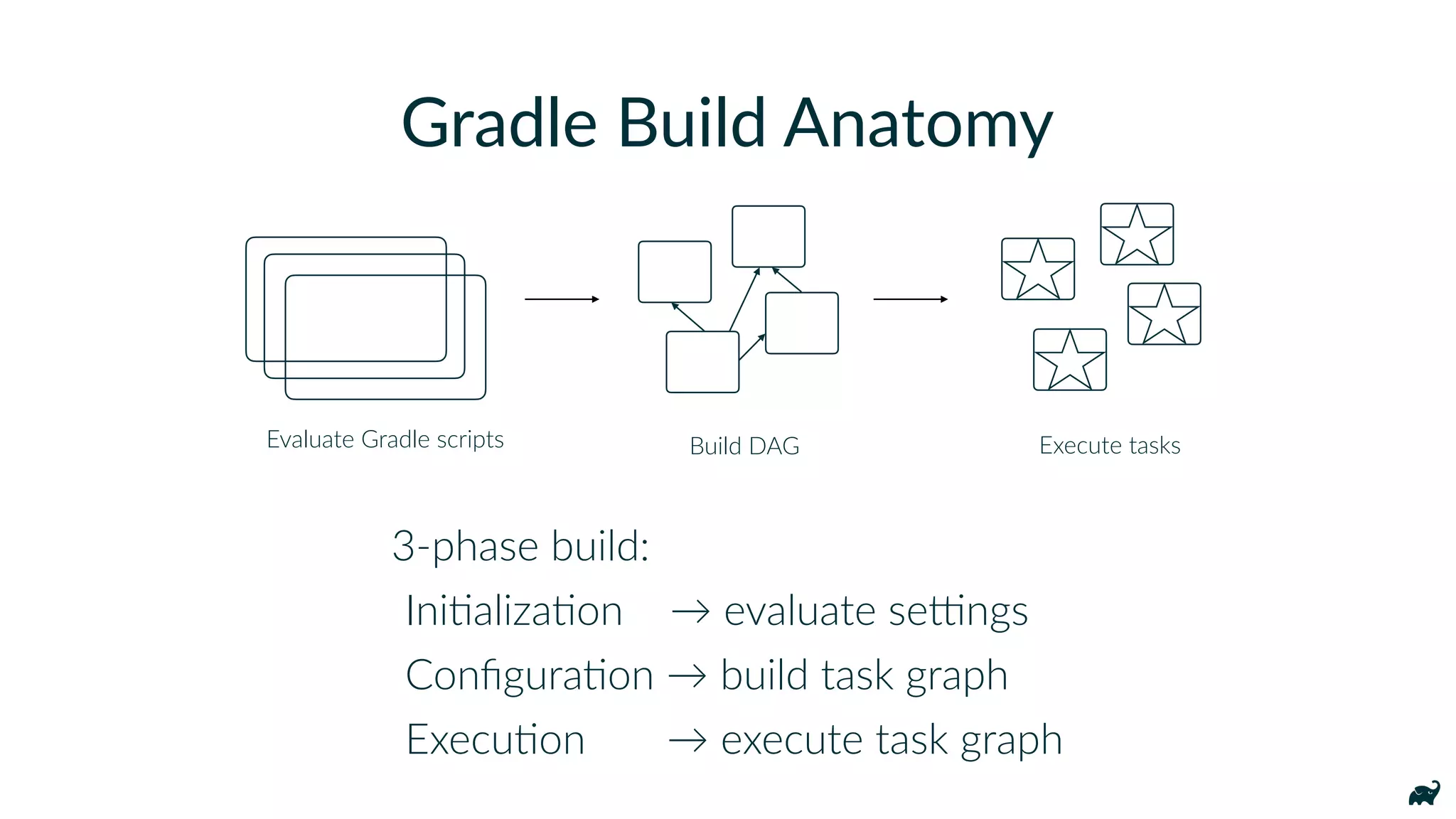 Gradle Build Anatomy

Evaluate Gradle scripts

Build DAG

Execute tasks

3-phase build:

Initialization → evaluate settings

Configuration → build task graph

Execution → execute task graph